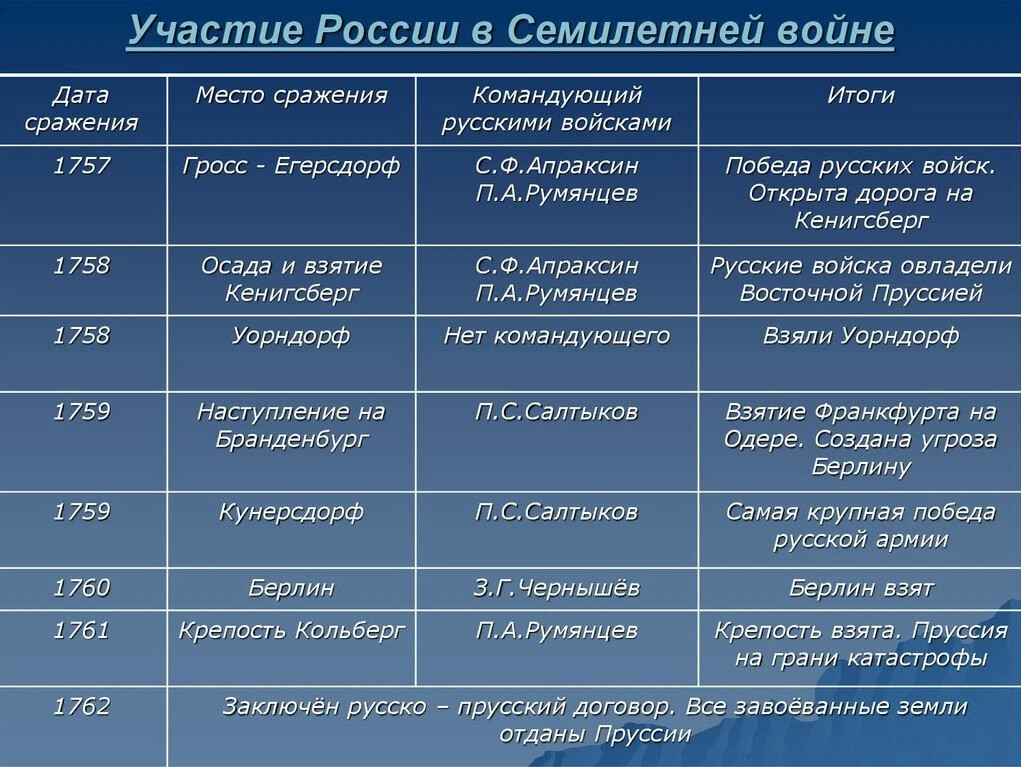 Участие России в Семилетней войне

| Дата сражения | Место сражения | Командующий русскими войсками | Итоги |
|---|---|---|---|
| 1757 | Гросс - Егерсдорф | С.Ф.Апраксин П.А.Румянцев | Победа русских войск. Открыта дорога на Кенигсберг |
| 1758 | Осада и взятие Кенигсберг | С.Ф.Апраксин П.А.Румянцев | Русские войска овладели Восточной Пруссией |
| 1758 | Уорндорф | Нет командующего | Взяли Уорндорф |
| 1759 | Наступление на Бранденбург | П.С.Салтыков | Взятие Франкфурта на Одере. Создана угроза Берлину |
| 1759 | Кунерсдорф | П.С.Салтыков | Самая крупная победа русской армии |
| 1760 | Берлин | З.Г.Чернышёв | Берлин взят |
| 1761 | Крепость Кольберг | П.А.Румянцев | Крепость взята. Пруссия на грани катастрофы |
| 1762 | Заключён русско – прусский договор. Все завоёванные земли отданы Пруссии | | |